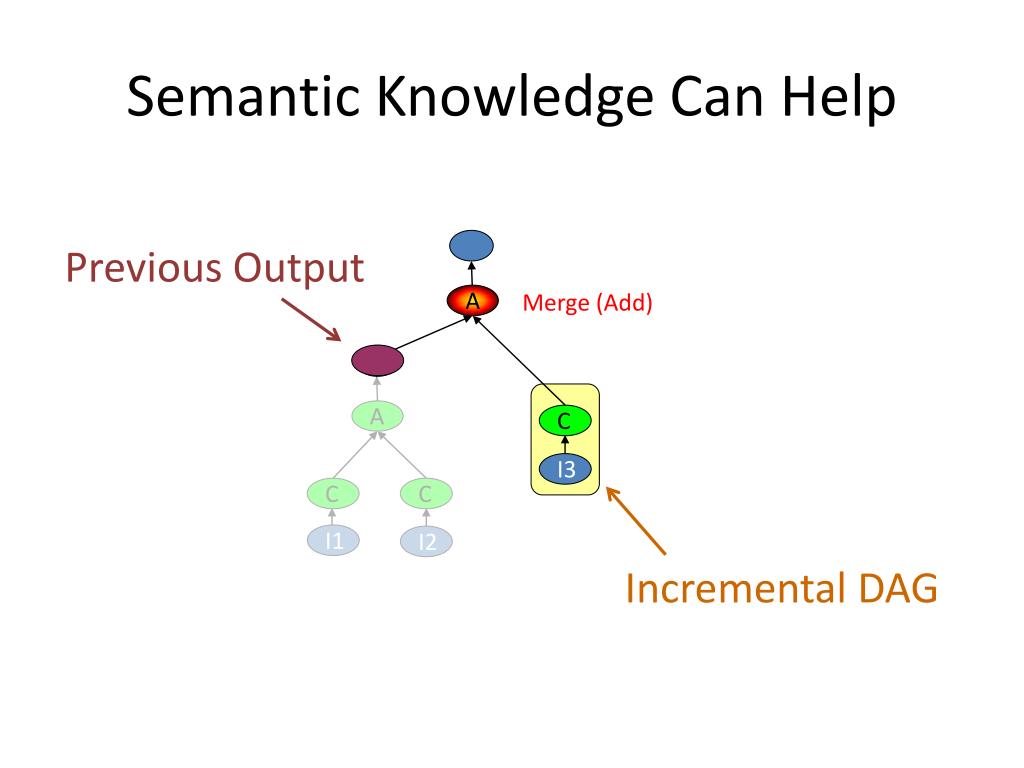 Semantic Knowledge Can Help

Previous Output

A

Merge (Add)

A

C

I3

C

C

I1

I2

Incremental DAG